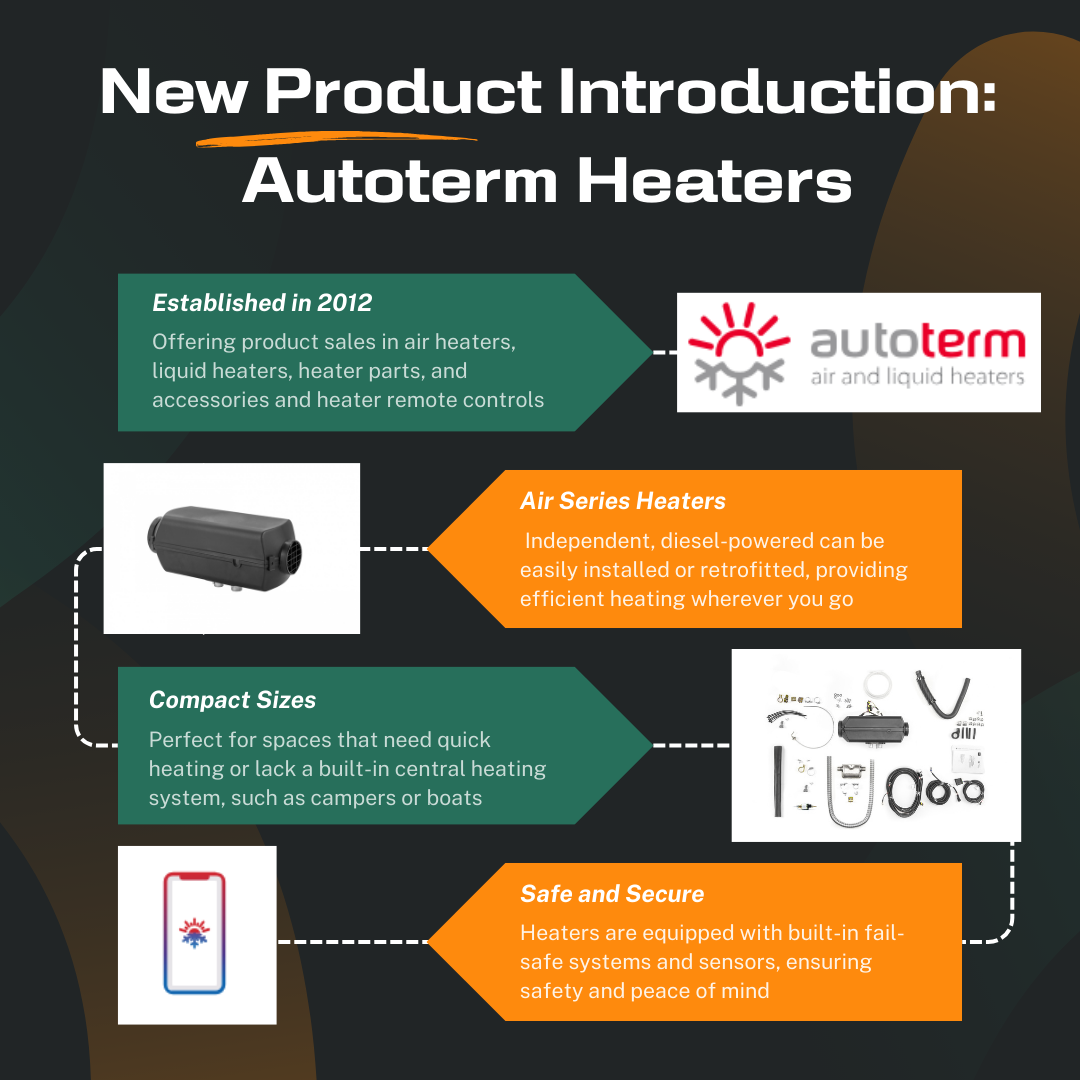 New Product Introduction: Autoterm Heaters

Established in 2012

Offering product sales in air heaters, liquid heaters, heater parts, and accessories and heater remote controls

autoterm
air and liquid heaters

Air Series Heaters

Independent, diesel-powered can be easily installed or retrofitted, providing efficient heating wherever you go

Compact Sizes

Perfect for spaces that need quick heating or lack a built-in central heating system, such as campers or boats

Safe and Secure

Heaters are equipped with built-in fail-safe systems and sensors, ensuring safety and peace of mind